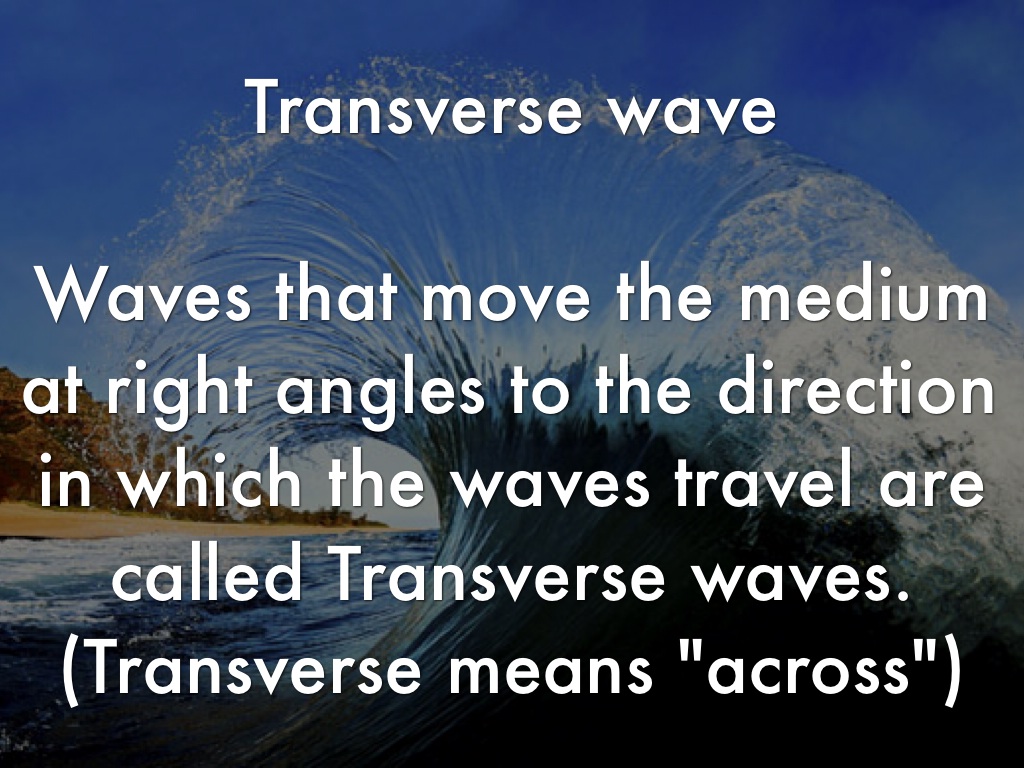 Transverse wave

Waves that move the medium at right angles to the direction in which the waves travel are called Transverse waves. (Transverse means "across")